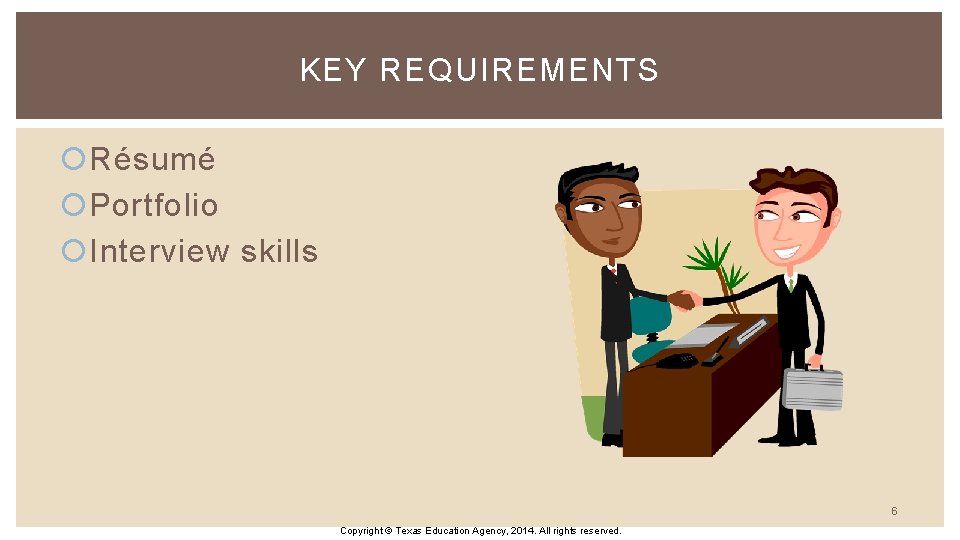 KEY REQUIREMENTS

Résumé
Portfolio
Interview skills

6

Copyright © Texas Education Agency, 2014. All rights reserved.